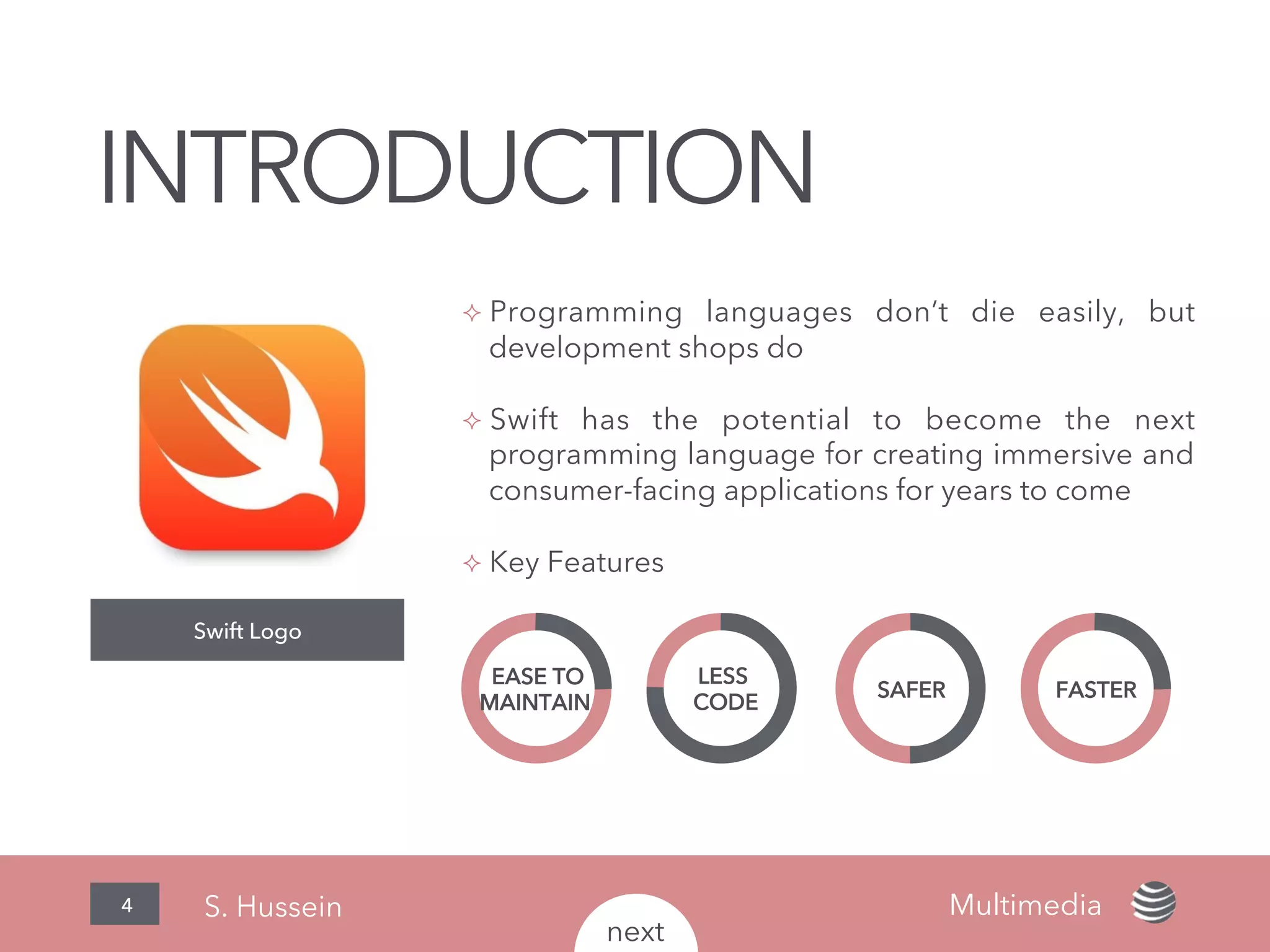 INTRODUCTION

Swift Logo

✧ Programming languages don't die easily, but development shops do

✧ Swift has the potential to become the next programming language for creating immersive and consumer-facing applications for years to come

✧ Key Features

EASE TO MAINTAIN

LESS CODE

SAFER

FASTER

4

S. Hussein

next

Multimedia